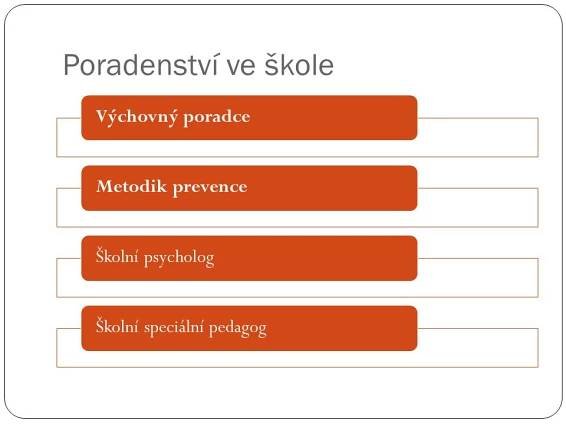 Poradenství ve škole

Výchovný poradce

Metodik prevence

Školní psycholog

Školní speciální pedagog